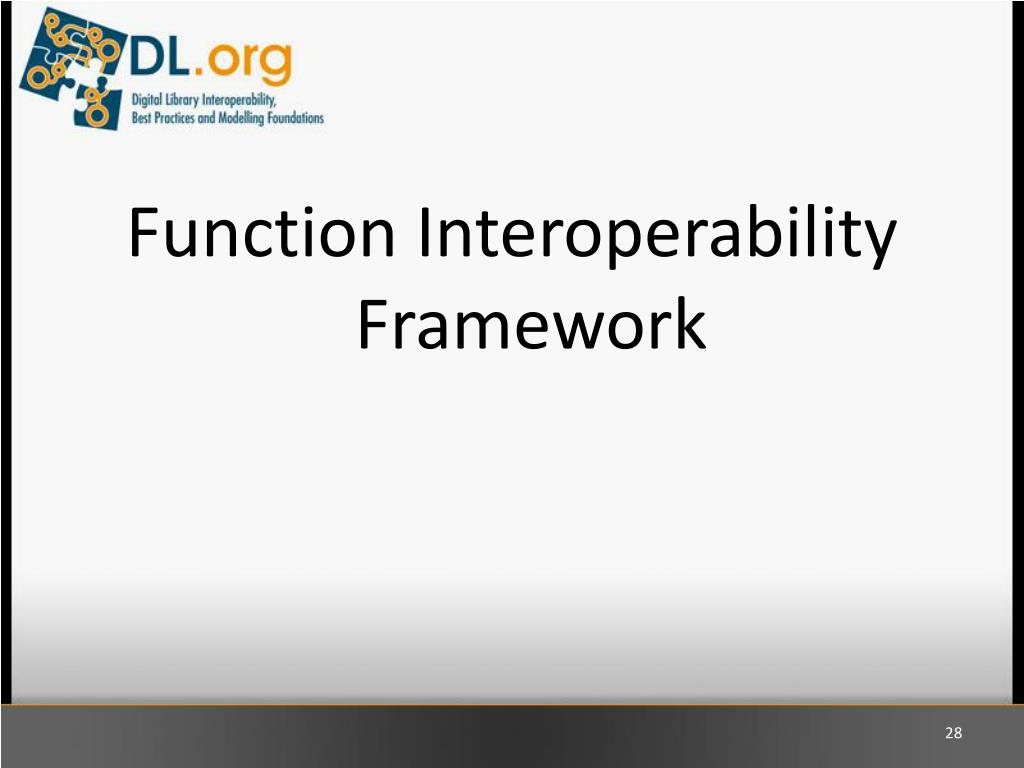 DL.org
Digital Library Interoperability, Best Practices and Modelling Foundations

Function Interoperability Framework

28